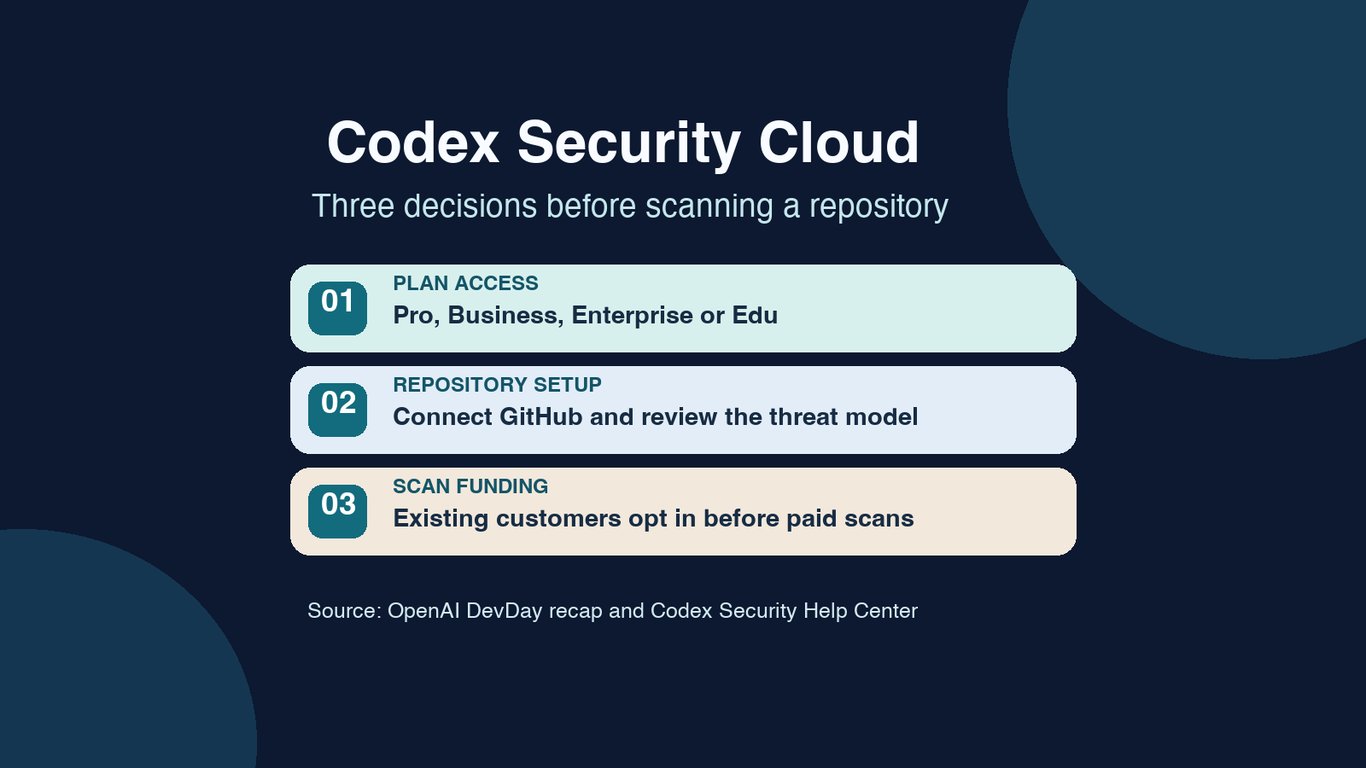 Codex Security Cloud

Three decisions before scanning a repository

01
PLAN ACCESS
Pro, Business, Enterprise or Edu

02
REPOSITORY SETUP
Connect GitHub and review the threat model

03
SCAN FUNDING
Existing customers opt in before paid scans

Source: OpenAI DevDay recap and Codex Security Help Center